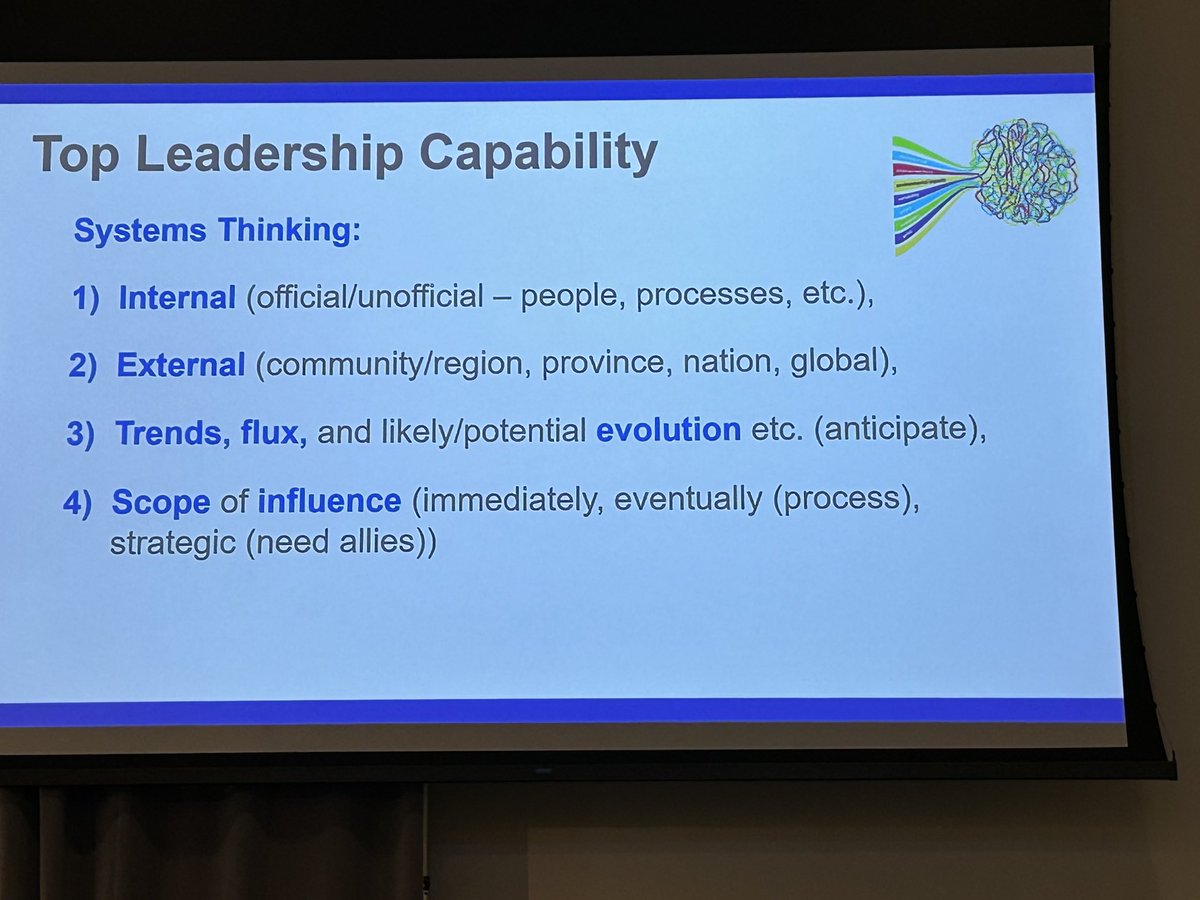 Top Leadership Capability

Systems Thinking:

1) Internal (official/unofficial – people, processes, etc.),

2) External (community/region, province, nation, global),

3) Trends, flux, and likely/potential evolution etc. (anticipate),

4) Scope of influence (immediately, eventually (process), strategic (need allies))